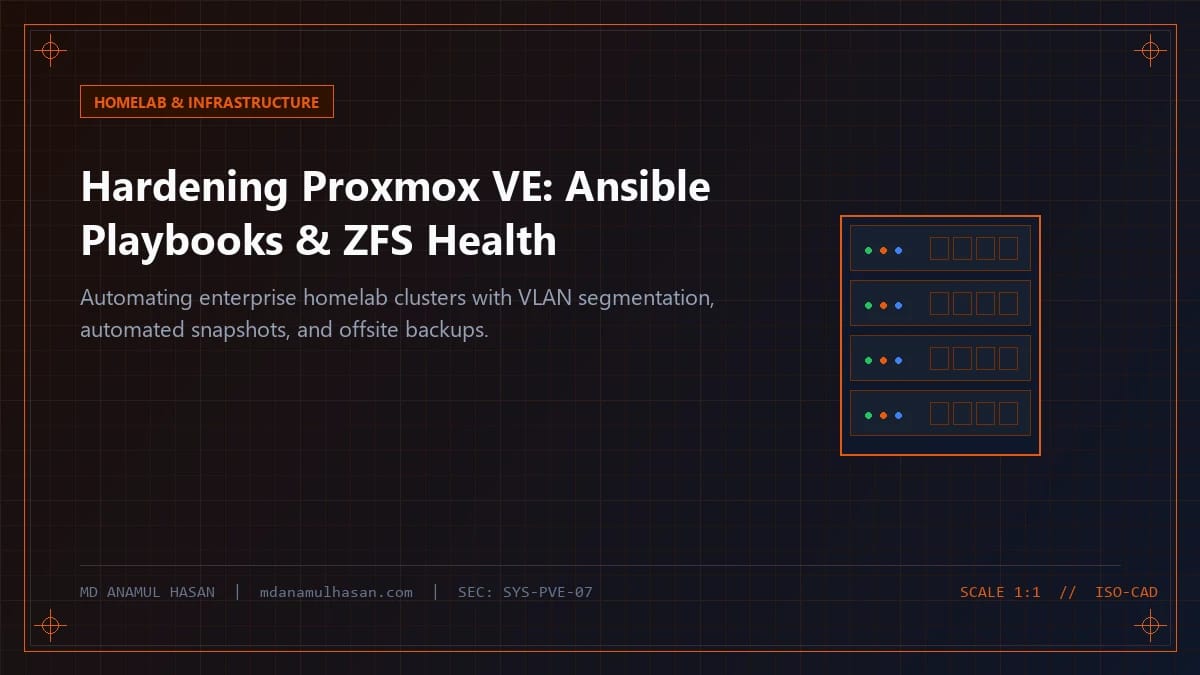 HOMELAB & INFRASTRUCTURE

Hardening Proxmox VE: Ansible Playbooks & ZFS Health

Automating enterprise homelab clusters with VLAN segmentation, automated snapshots, and offsite backups.

MD ANAMUL HASAN | mdanamulhasan.com | SEC: SYS-PVE-07

SCALE 1:1 // ISO-CAD